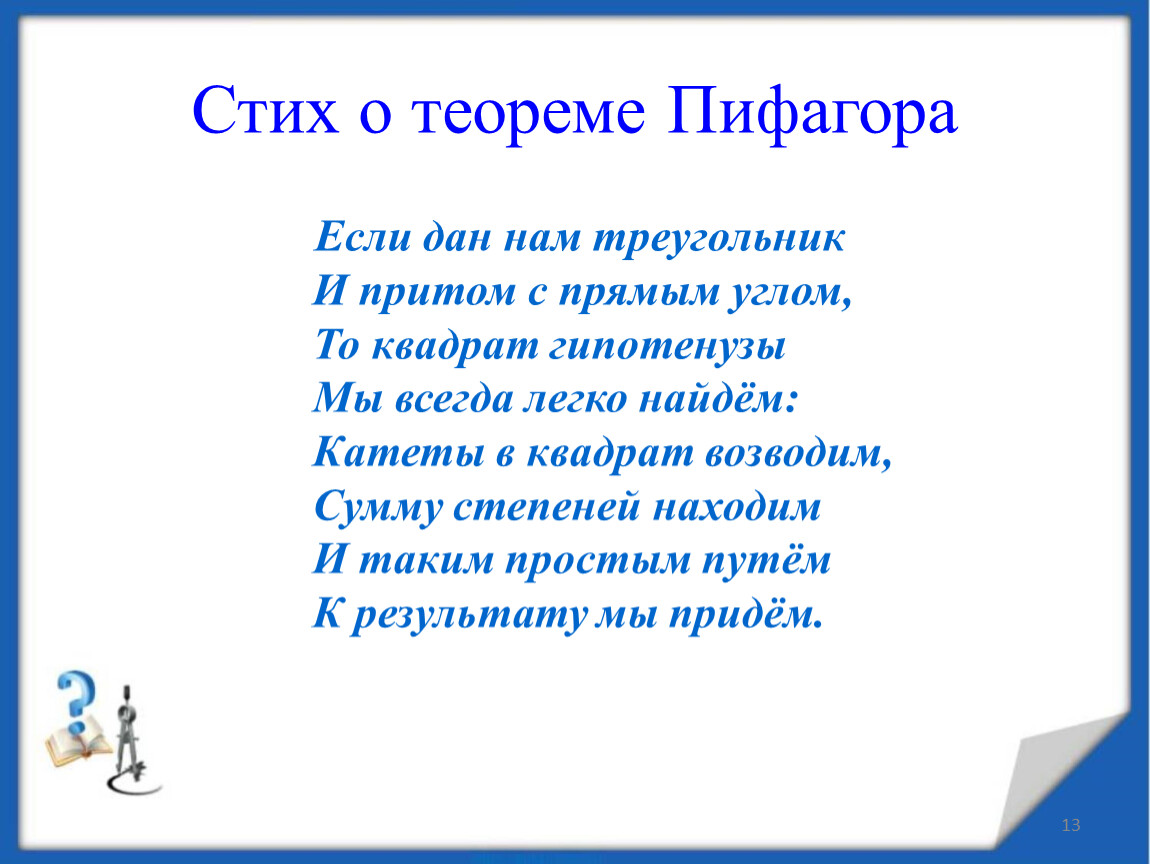 Стих о теореме Пифагора

Если дан нам треугольник
И притом с прямым углом,
То квадрат гипотенузы
Мы всегда легко найдём:
Катеты в квадрат возводим,
Сумму степеней находим
И таким простым путём
К результату мы придём.

13